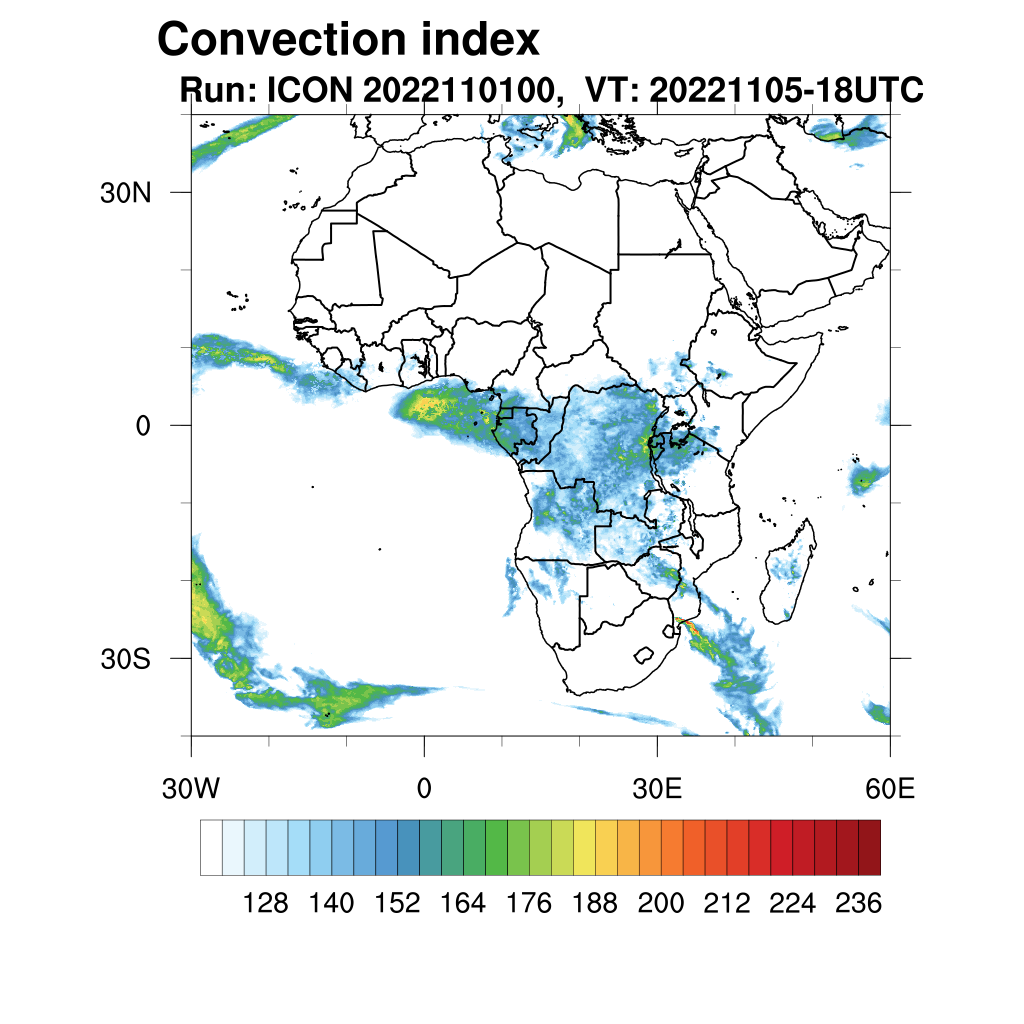 Convection index
Run: ICON 2022110100, VT: 20221105-18UTC

30N
0
30S

30W
0
30E
60E

128 140 152 164 176 188 200 212 224 236